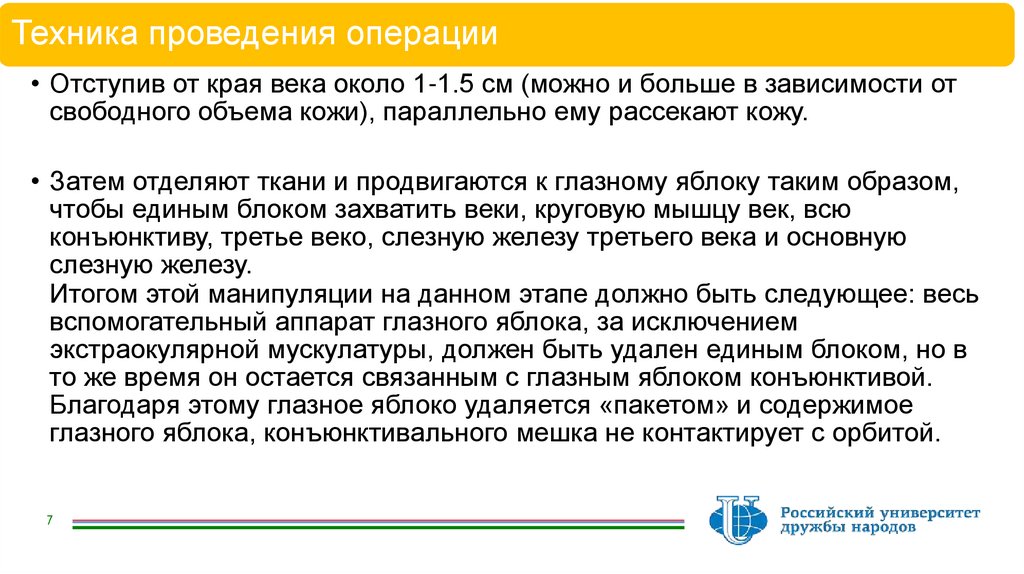 Техника проведения операции

• Отступив от края века около 1-1.5 см (можно и больше в зависимости от свободного объема кожи), параллельно ему рассекают кожу.

• Затем отделяют ткани и продвигаются к глазному яблоку таким образом, чтобы единым блоком захватить веки, круговую мышцу век, всю конъюнктиву, третье веко, слезную железу третьего века и основную слезную железу.
Итогом этой манипуляции на данном этапе должно быть следующее: весь вспомогательный аппарат глазного яблока, за исключением экстраокулярной мускулатуры, должен быть удален единым блоком, но в то же время он остается связанным с глазным яблоком конъюнктивой. Благодаря этому глазное яблоко удаляется «пакетом» и содержимое глазного яблока, конъюнктивального мешка не контактирует с орбитой.

7

Российский университет дружбы народов